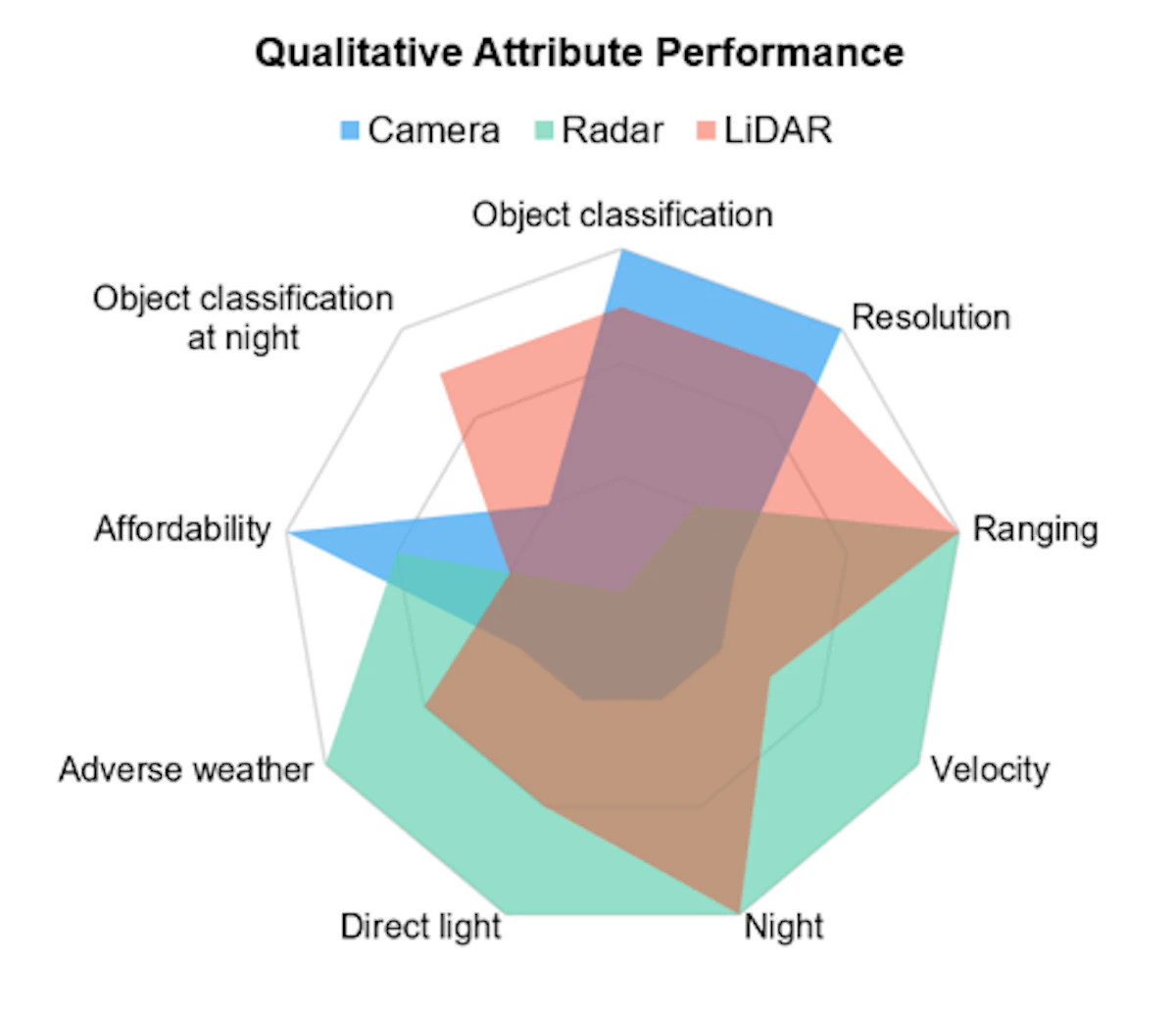 Qualitative Attribute Performance

Camera Radar LiDAR

Object classification

Resolution

Ranging

Velocity

Night

Direct light

Adverse weather

Affordability

Object classification at night